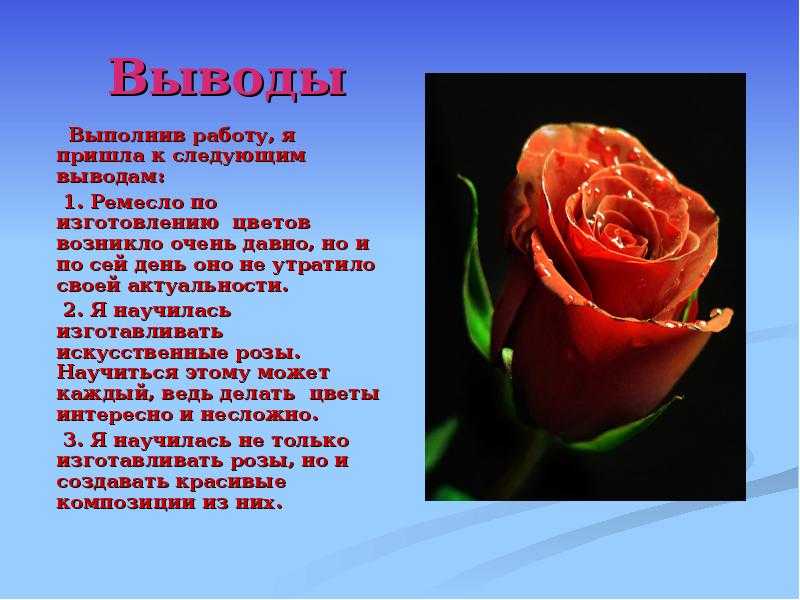 Выводы

Выполнив работу, я пришла к следующим выводам:

1. Ремесло по изготовлению цветов возникло очень давно, но и по сей день оно не утратило своей актуальности.

2. Я научилась изготавливать искусственные розы. Научиться этому может каждый, ведь делать цветы интересно и несложно.

3. Я научилась не только изготавливать розы, но и создавать красивые композиции из них.